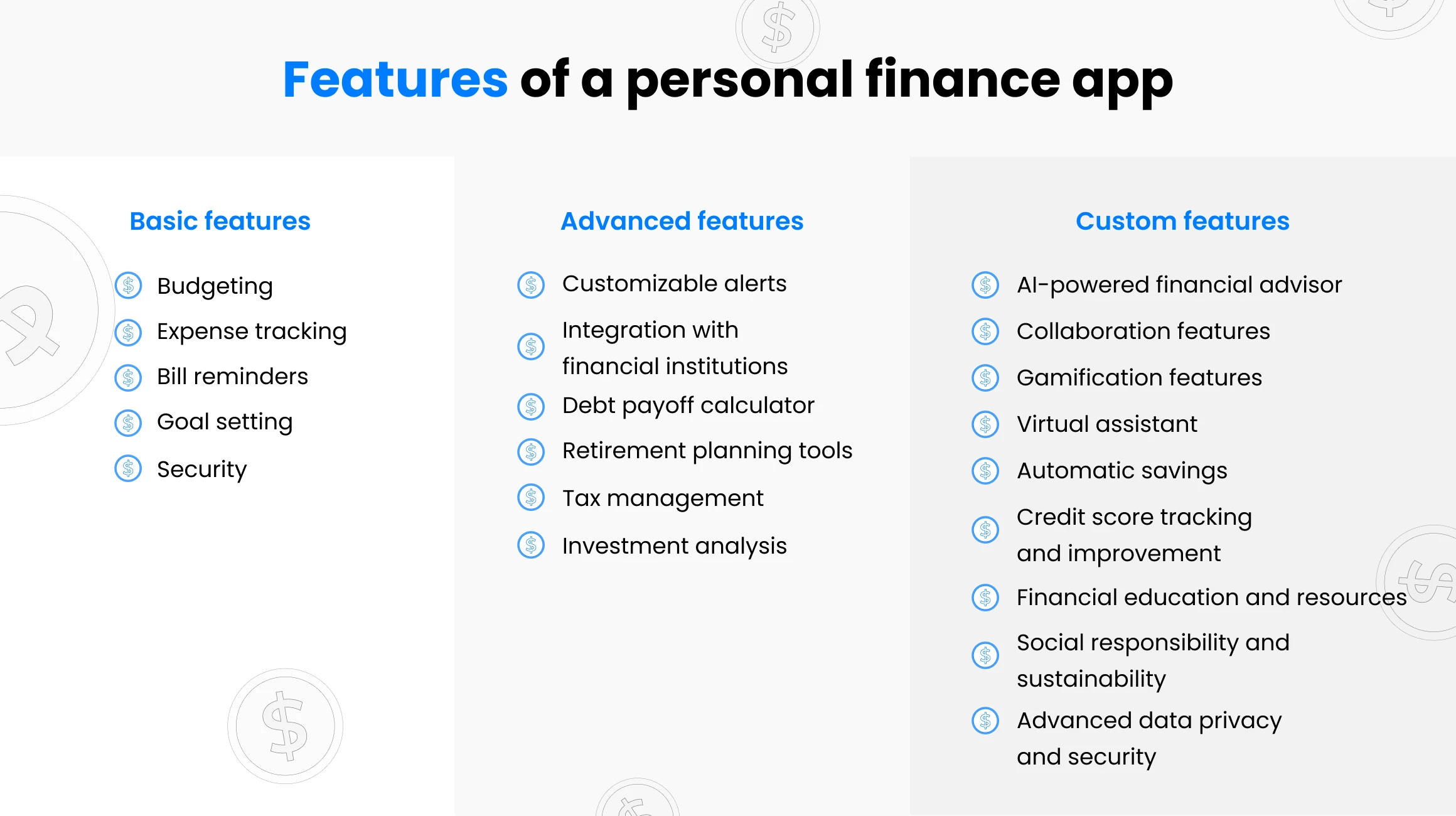 Features of a personal finance app

Basic features

Budgeting
Expense tracking
Bill reminders
Goal setting
Security

Advanced features

Customizable alerts
Integration with financial institutions
Debt payoff calculator
Retirement planning tools
Tax management
Investment analysis

Custom features

AI-powered financial advisor
Collaboration features
Gamification features
Virtual assistant
Automatic savings
Credit score tracking and improvement
Financial education and resources
Social responsibility and sustainability
Advanced data privacy and security